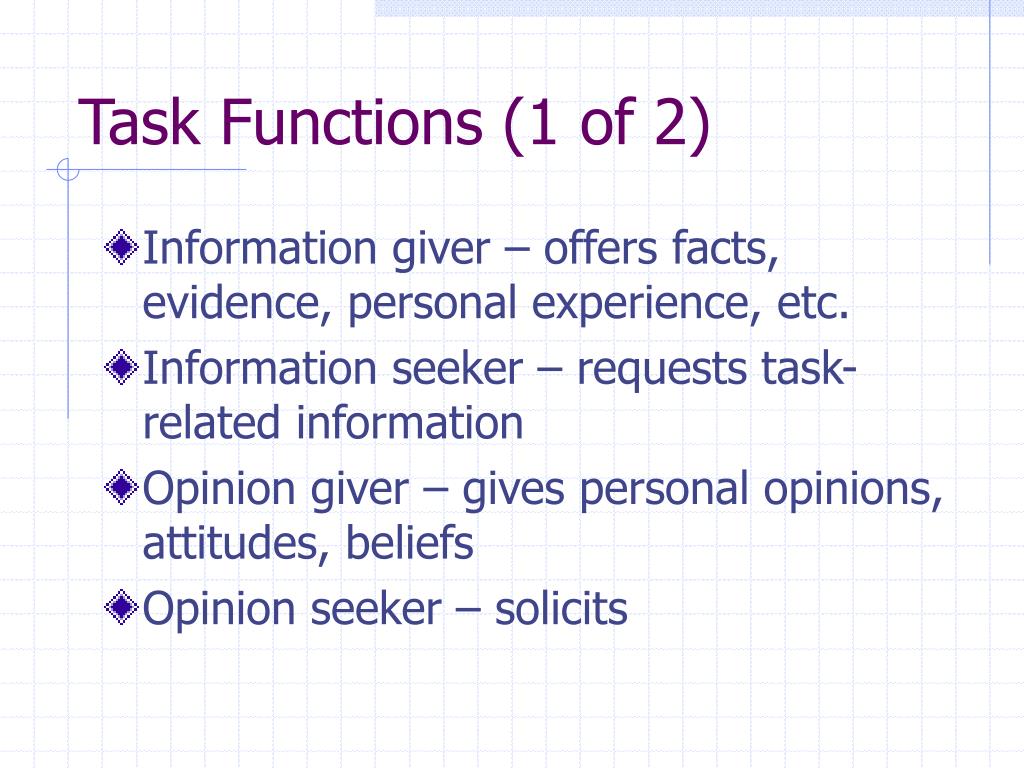 Task Functions (1 of 2)

Information giver – offers facts, evidence, personal experience, etc.

Information seeker – requests task-related information

Opinion giver – gives personal opinions, attitudes, beliefs

Opinion seeker – solicits